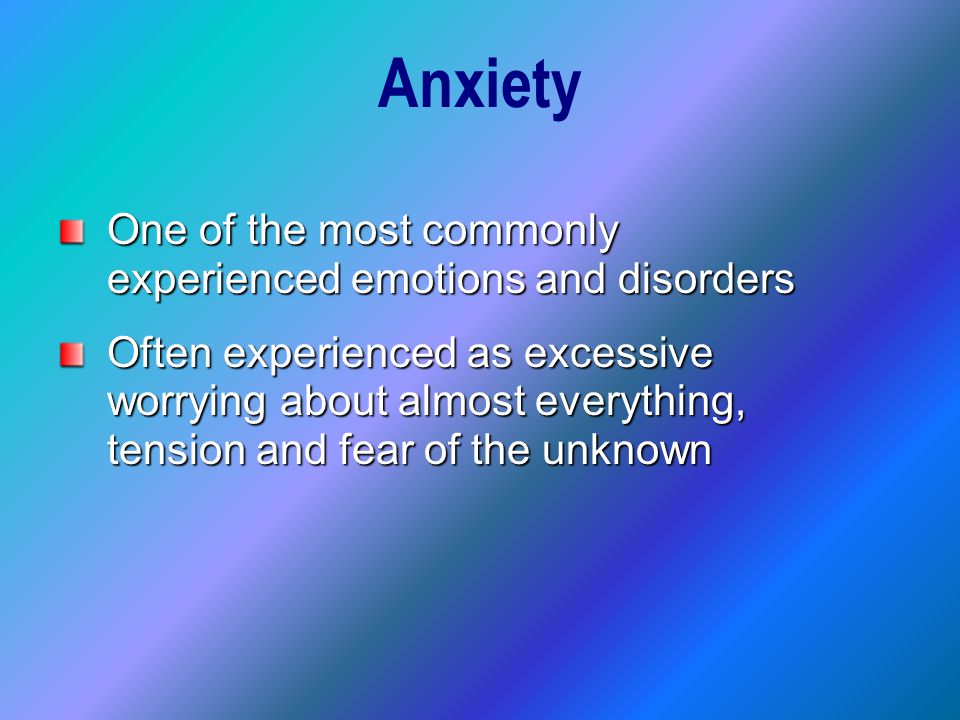 Anxiety

One of the most commonly experienced emotions and disorders

Often experienced as excessive worrying about almost everything, tension and fear of the unknown